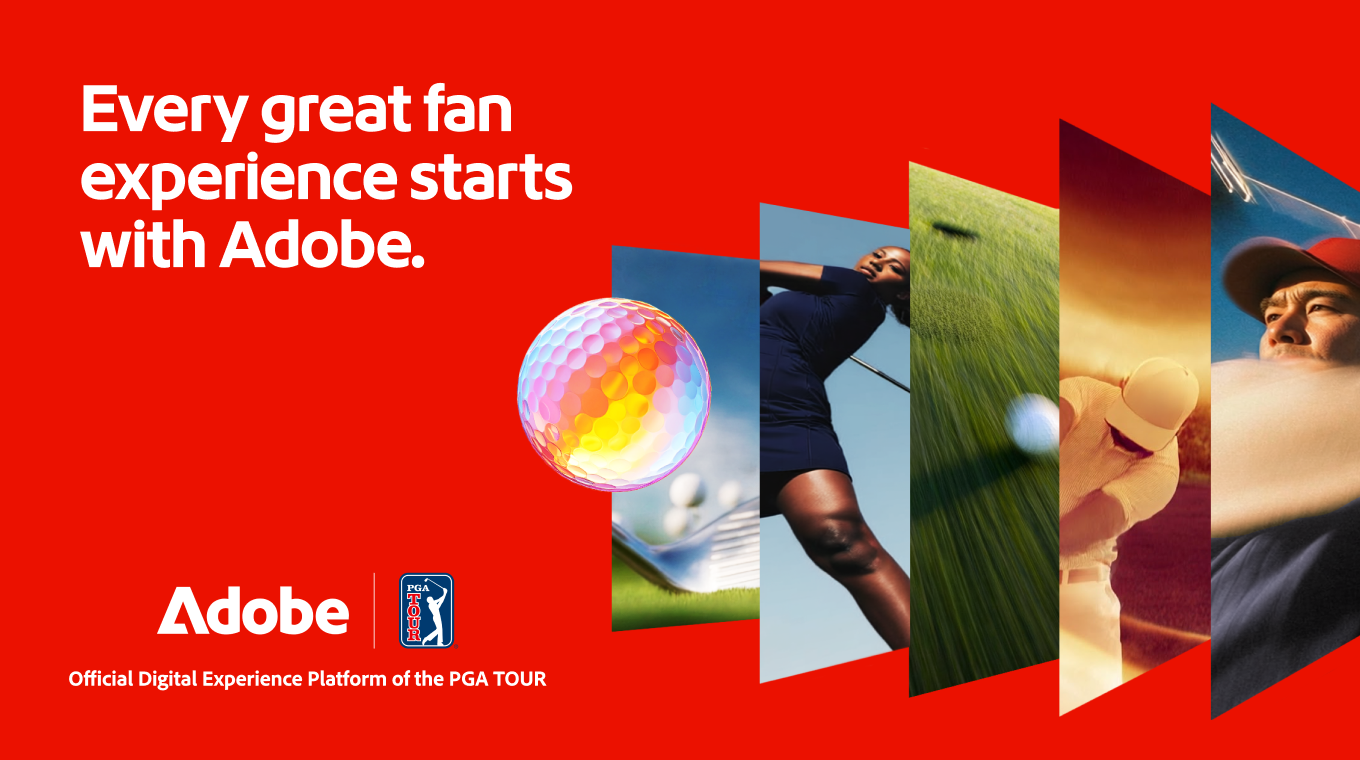 Every great fan experience starts with Adobe.

Adobe PGA TOUR

Official Digital Experience Platform of the PGA TOUR